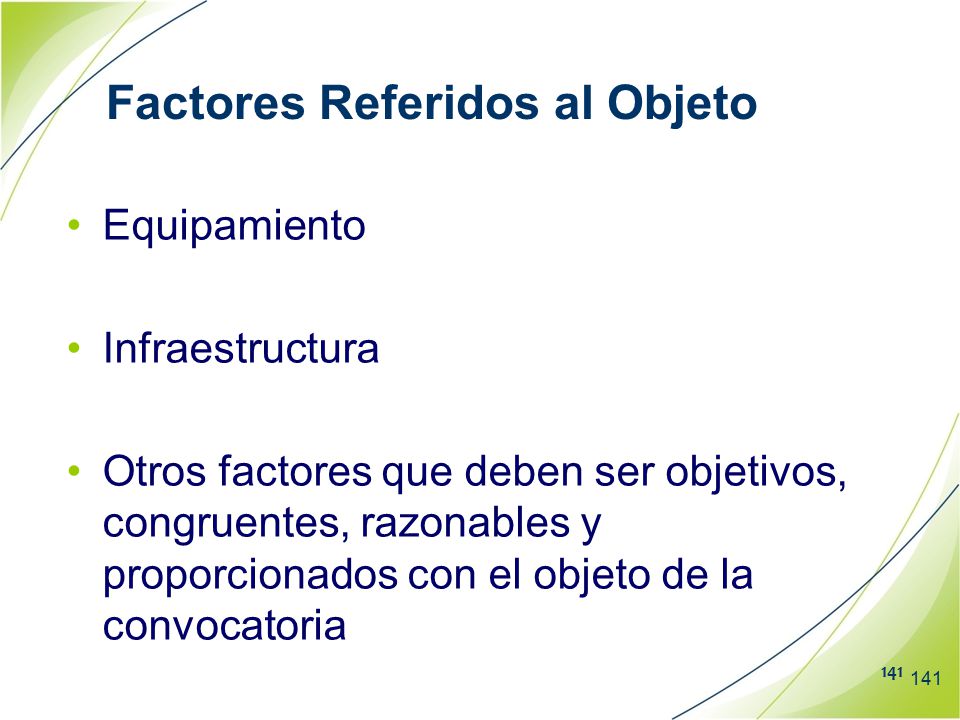 Factores Referidos al Objeto

• Equipamiento

• Infraestructura

• Otros factores que deben ser objetivos, congruentes, razonables y proporcionados con el objeto de la convocatoria

141 141